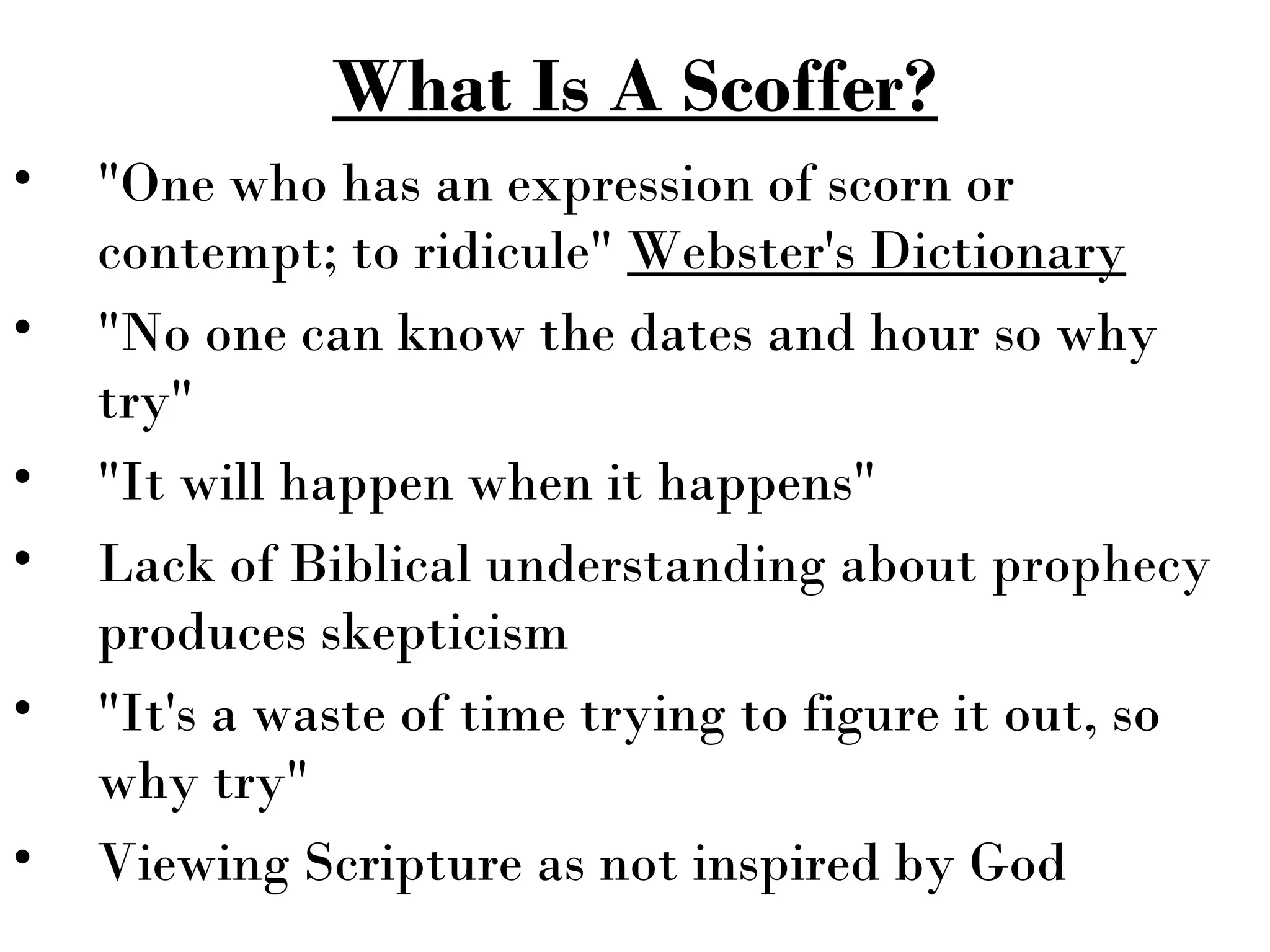 What Is A Scoffer?

• "One who has an expression of scorn or contempt; to ridicule" Webster's Dictionary

• "No one can know the dates and hour so why try"

• "It will happen when it happens"

• Lack of Biblical understanding about prophecy produces skepticism

• "It's a waste of time trying to figure it out, so why try"

• Viewing Scripture as not inspired by God